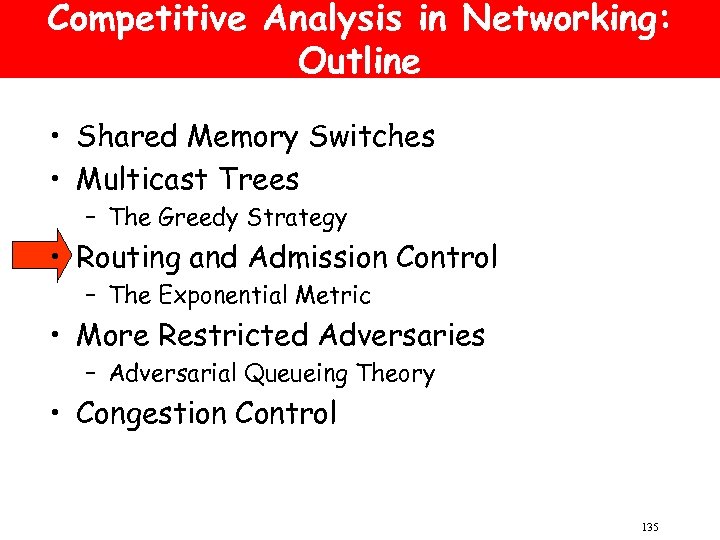 Competitive Analysis in Networking: Outline

• Shared Memory Switches
• Multicast Trees
– The Greedy Strategy
• Routing and Admission Control
– The Exponential Metric
• More Restricted Adversaries
– Adversarial Queueing Theory
• Congestion Control

135